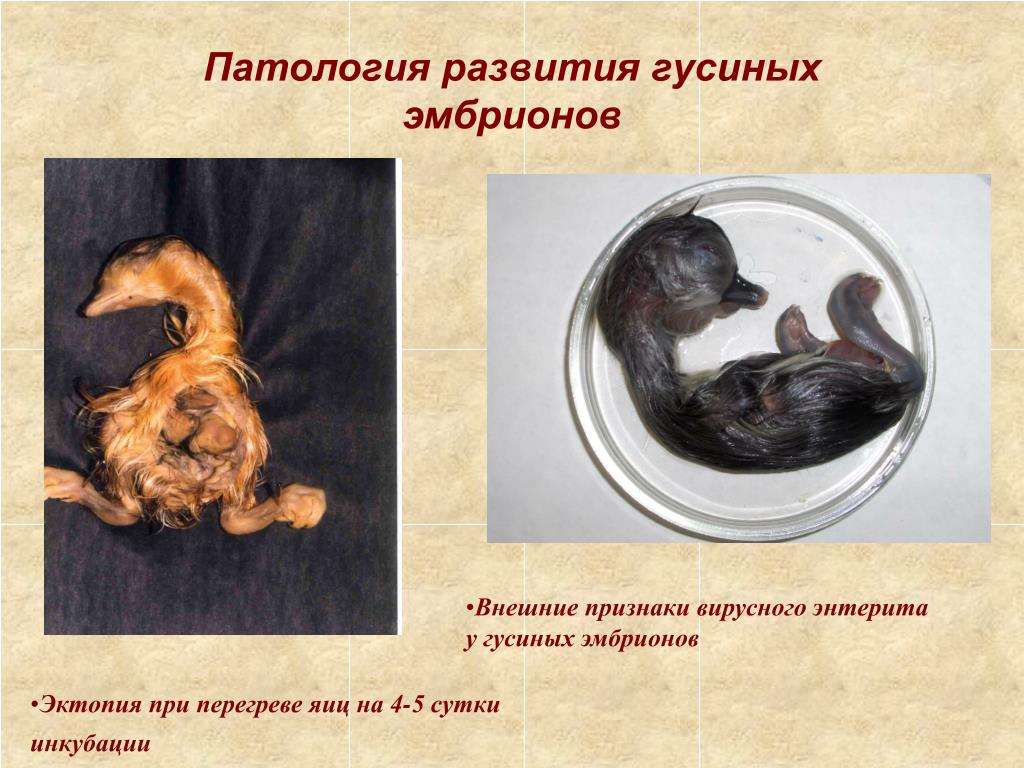 Патология развития гусиных эмбрионов

•Внешние признаки вирусного энтерита у гусиных эмбрионов

•Эктопия при перегреве яиц на 4-5 сутки инкубации